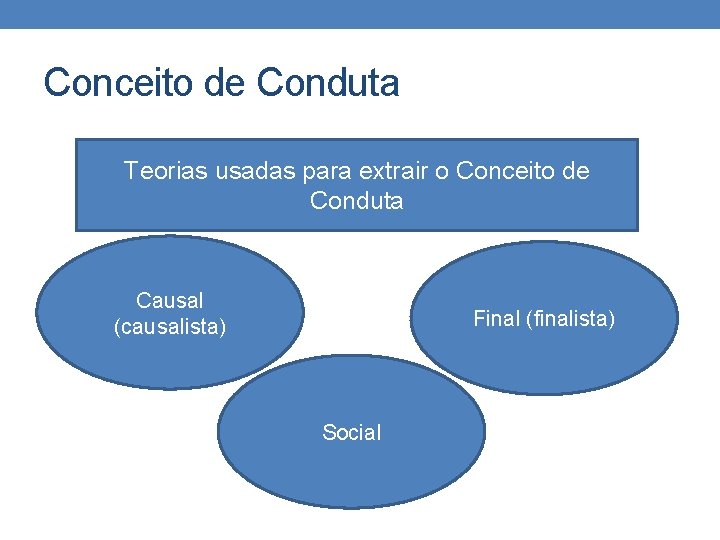 Conceito de Conduta

Teorias usadas para extrair o Conceito de Conduta

Causal (causalista)

Final (finalista)

Social